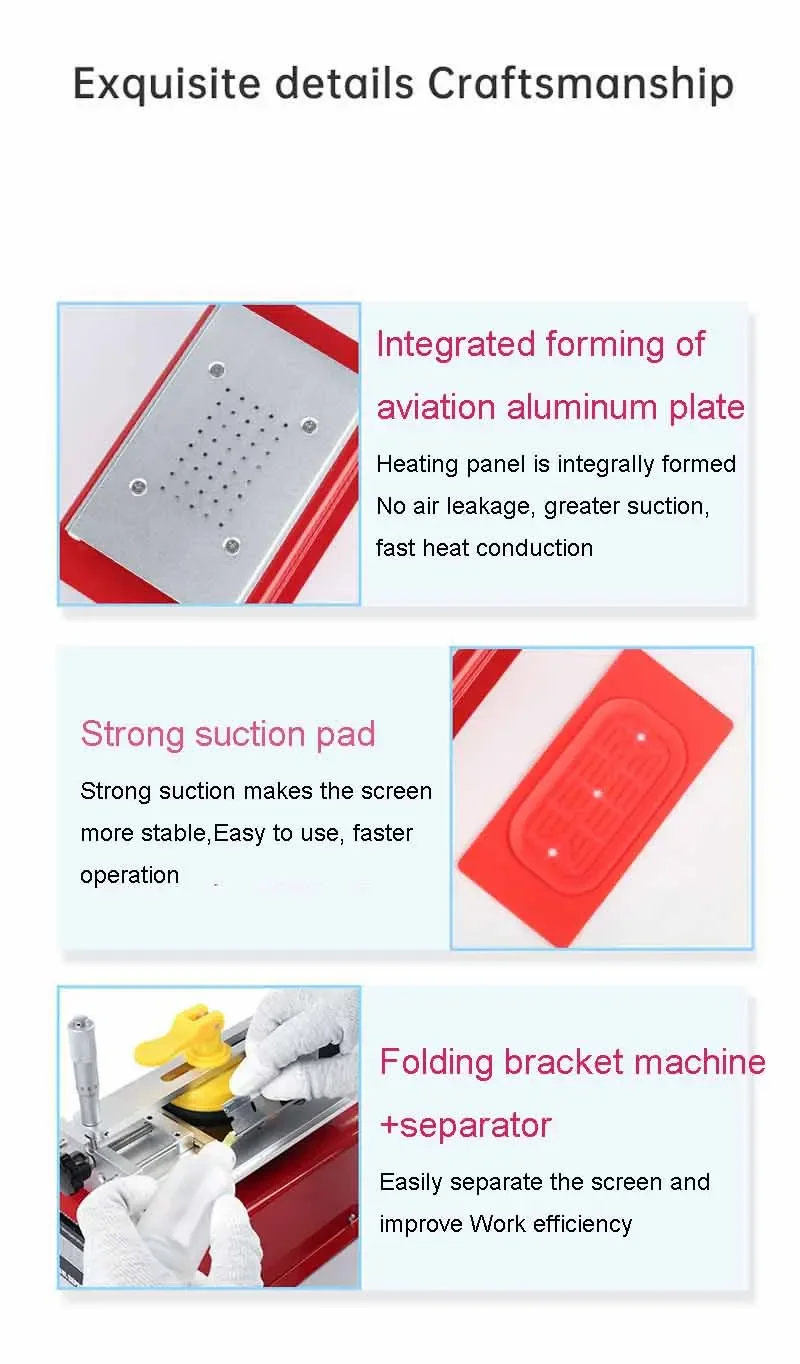 Exquisite details Craftsmanship

Integrated forming of aviation aluminum plate

Heating panel is integrally formed No air leakage, greater suction, fast heat conduction

Strong suction pad

Strong suction makes the screen more stable,Easy to use, faster operation

Folding bracket machine +separator

Easily separate the screen and improve Work efficiency